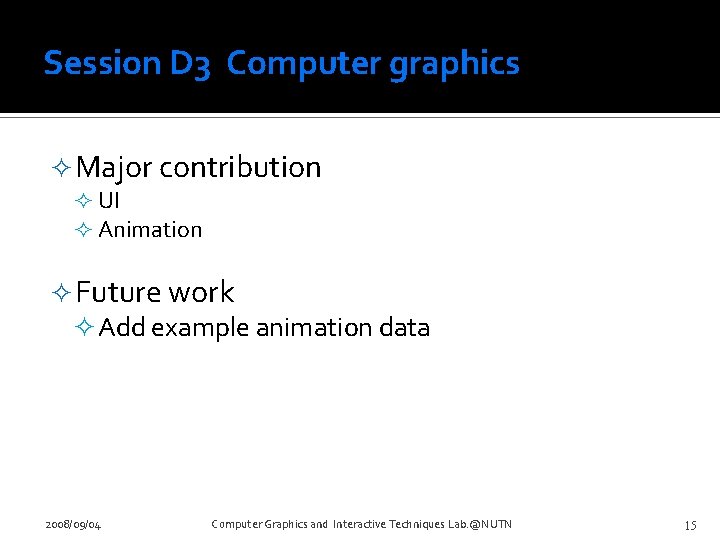 Session D3 Computer graphics

✧ Major contribution
✧ UI
✧ Animation

✧ Future work
✧ Add example animation data

2008/09/04

Computer Graphics and Interactive Techniques Lab.@NUTN

15